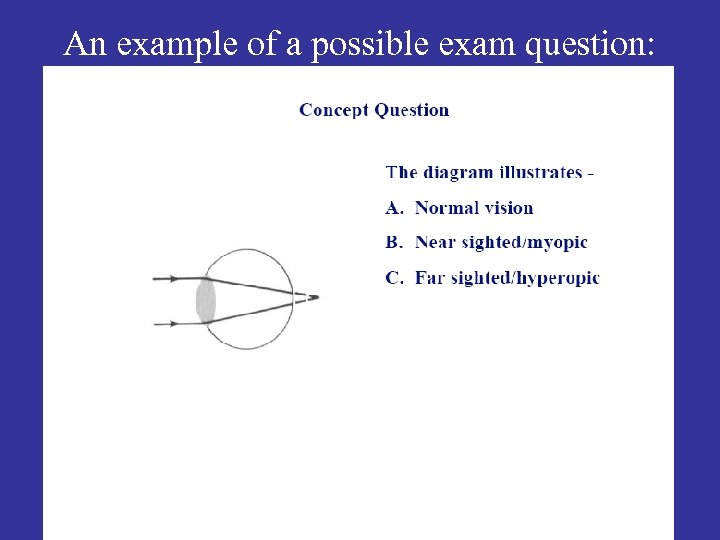 An example of a possible exam question:

Concept Question

The diagram illustrates -

A. Normal vision

B. Near sighted/myopic

C. Far sighted/hyperopic